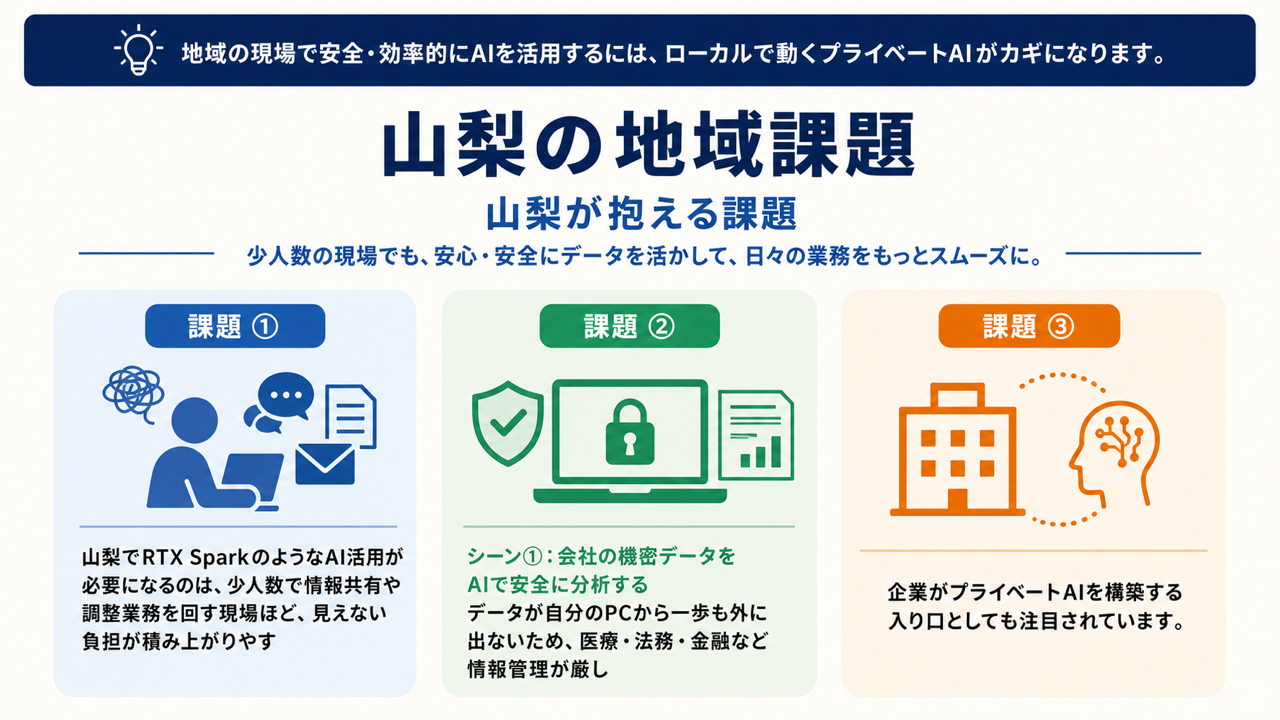 地域の現場で安全・効率的にAIを活用するには、ローカルで動くプライベートAIがカギになります。

山梨の地域課題

山梨が抱える課題

少人数の現場でも、安心・安全にデータを活かして、日々の業務をもっとスムーズに。

課題 ①

山梨でRTX SparkのようなAI活用が必要になるのは、少人数で情報共有や調整業務を回す現場ほど、見えない負担が積み上がりやす

課題 ②

シーン①：会社の機密データをAIで安全に分析する

データが自分のPCから一歩も外に出ないため、医療・法務・金融など情報管理が厳し

課題 ③

企業がプライベートAIを構築する入り口としても注目されています。